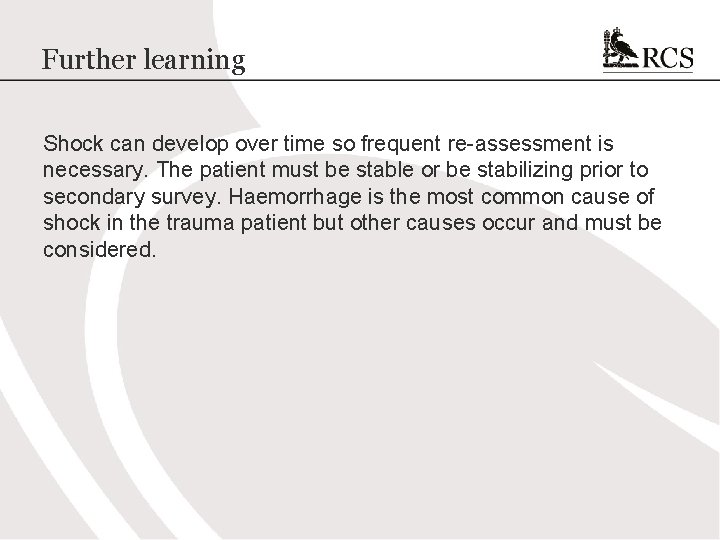 Further learning

RCS

Shock can develop over time so frequent re-assessment is necessary. The patient must be stable or be stabilizing prior to secondary survey. Haemorrhage is the most common cause of shock in the trauma patient but other causes occur and must be considered.